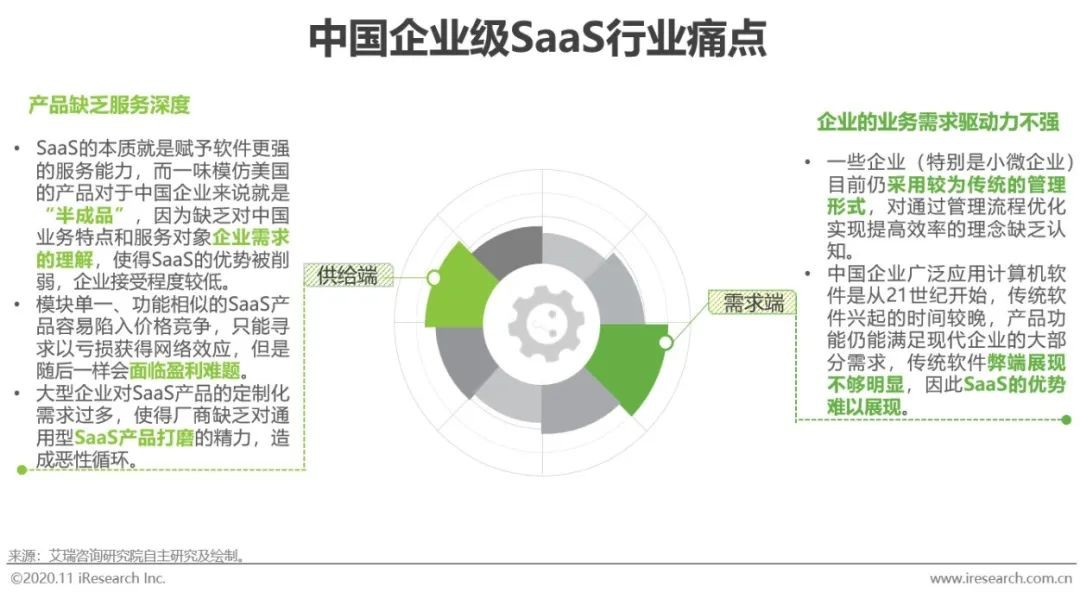 中国企业级SaaS行业痛点

产品缺乏服务深度

• SaaS的本质就是赋予软件更强的服务能力，而一味模仿美国的产品对于中国企业来说就是“半成品”，因为缺乏对中国业务特点和服务对象企业需求的理解，使得SaaS的优势被削弱，企业接受程度较低。
• 模块单一、功能相似的SaaS产品容易陷入价格竞争，只能寻求以亏损获得网络效应，但是随后一样会面临盈利难题。
• 大型企业对SaaS产品的定制化需求过多，使得厂商缺乏对通用型SaaS产品打磨的精力，造成恶性循环。

供给端

需求端

企业的业务需求驱动力不强

• 一些企业（特别是小微企业）目前仍采用较为传统的管理形式，对通过管理流程优化实现提高效率的理念缺乏认知。
• 中国企业广泛应用计算机软件是从21世纪开始，传统软件兴起的时间较晚，产品功能仍能满足现代企业的大部分需求，传统软件弊端展现不够明显，因此SaaS的优势难以展现。

来源：艾瑞咨询研究院自主研究及绘制。

©2020.11 iResearch Inc.

www.iresearch.com.cn